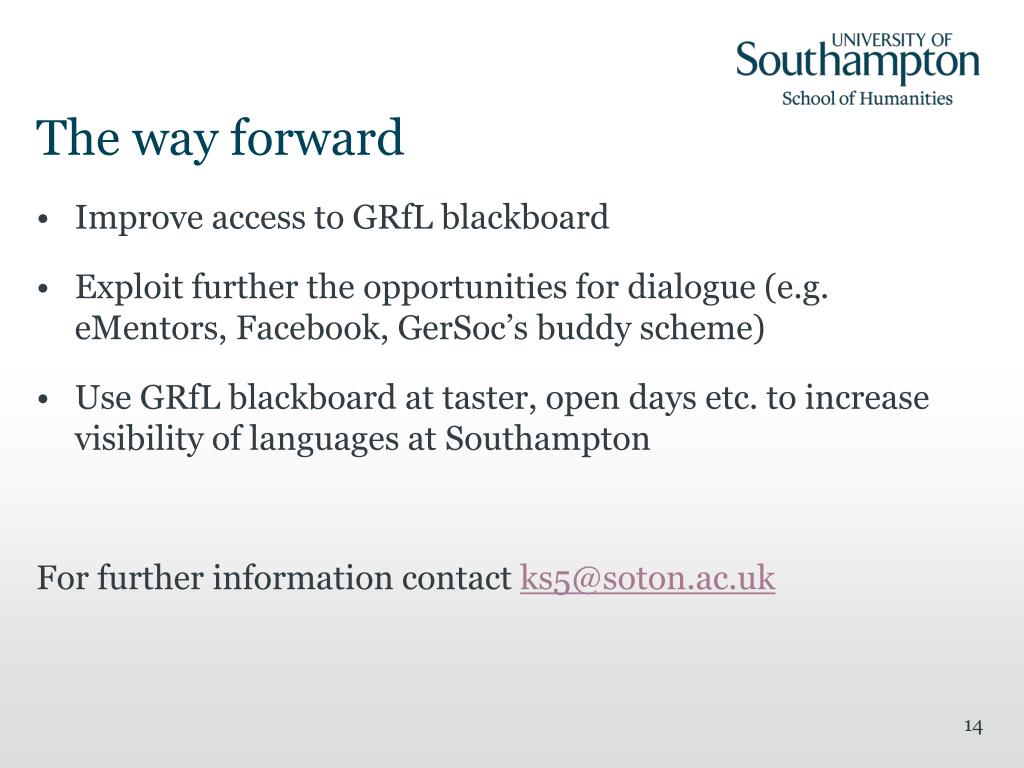 UNIVERSITY OF
Southampton
School of Humanities

The way forward

• Improve access to GRfL blackboard

• Exploit further the opportunities for dialogue (e.g. eMentors, Facebook, GerSoc's buddy scheme)

• Use GRfL blackboard at taster, open days etc. to increase visibility of languages at Southampton

For further information contact ks5@soton.ac.uk

14